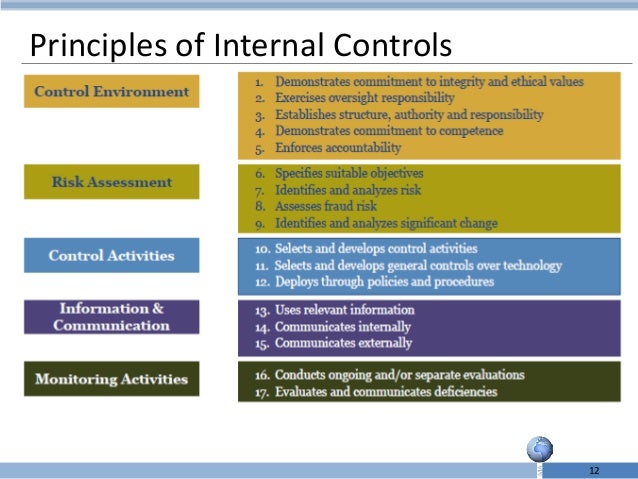 Principles of Internal Controls

Control Environment

1. Demonstrates commitment to integrity and ethical values
2. Exercises oversight responsibility
3. Establishes structure, authority and responsibility
4. Demonstrates commitment to competence
5. Enforces accountability

Risk Assessment

6. Specifies suitable objectives
7. Identifies and analyzes risk
8. Assesses fraud risk
9. Identifies and analyzes significant change

Control Activities

10. Selects and develops control activities
11. Selects and develops general controls over technology
12. Deploys through policies and procedures

Information & Communication

13. Uses relevant information
14. Communicates internally
15. Communicates externally

Monitoring Activities

16. Conducts ongoing and/or separate evaluations
17. Evaluates and communicates deficiencies

12